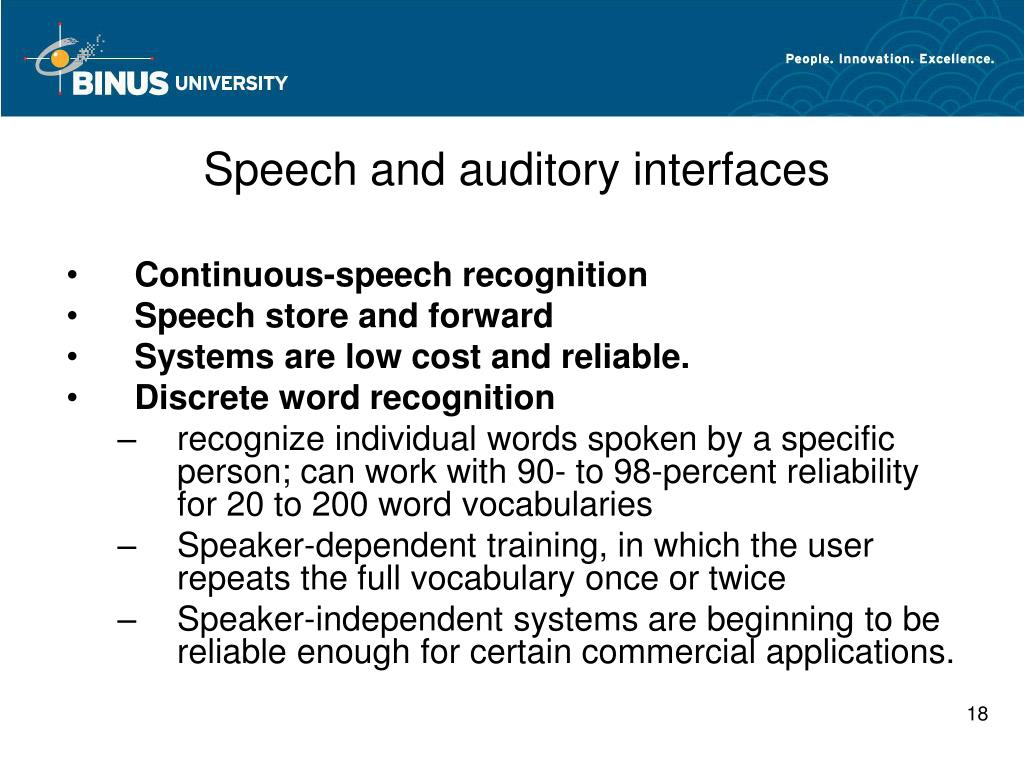 BINUS UNIVERSITY

People. Innovation. Excellence.

Speech and auditory interfaces

• Continuous-speech recognition
• Speech store and forward
• Systems are low cost and reliable.
• Discrete word recognition
– recognize individual words spoken by a specific person; can work with 90- to 98-percent reliability for 20 to 200 word vocabularies
– Speaker-dependent training, in which the user repeats the full vocabulary once or twice
– Speaker-independent systems are beginning to be reliable enough for certain commercial applications.

18